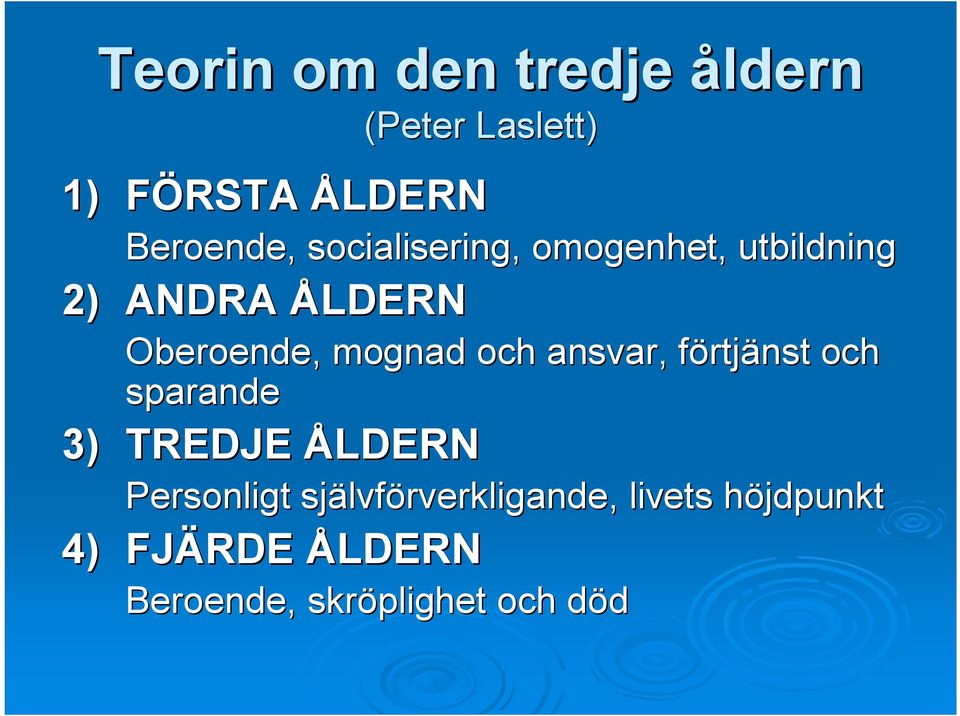 Teorin om den tredje åldern
(Peter Laslett)

1) FÖRSTA ÅLDERN
Beroende, socialisering, omogenhet, utbildning

2) ANDRA ÅLDERN
Oberoende, mognad och ansvar, förtjänst och sparande

3) TREDJE ÅLDERN
Personligt självförverkligande, livets höjdpunkt

4) FJÄRDE ÅLDERN
Beroende, skröplighet och död